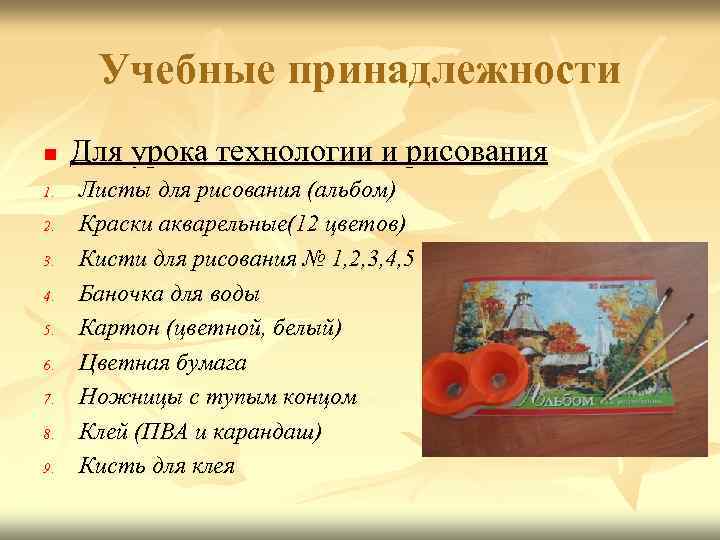 Учебные принадлежности

Для урока технологии и рисования

1. Листы для рисования (альбом)
2. Краски акварельные(12 цветов)
3. Кисти для рисования № 1,2,3,4,5
4. Баночка для воды
5. Картон (цветной, белый)
6. Цветная бумага
7. Ножницы с тупым концом
8. Клей (ПВА и карандаш)
9. Кисть для клея

Альбом